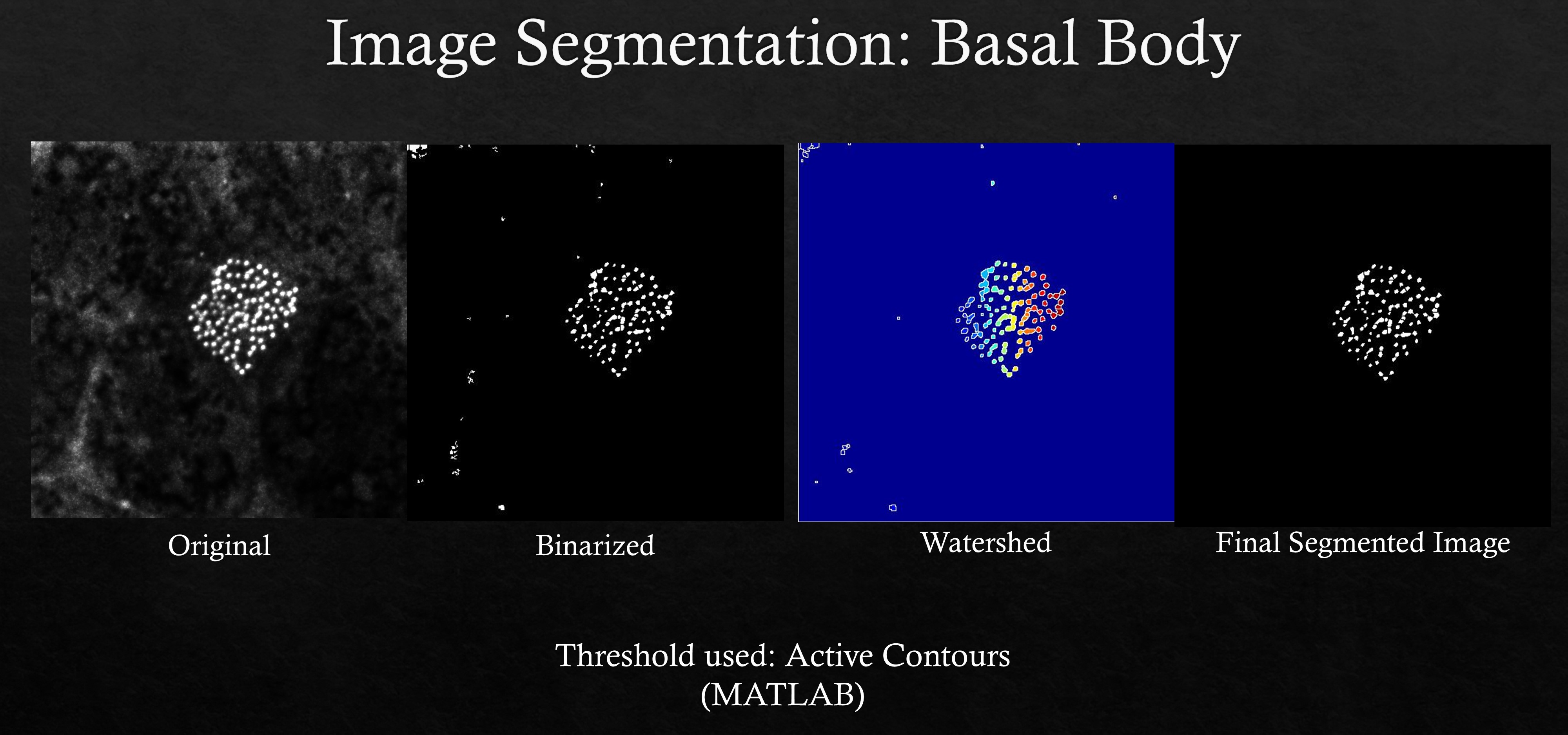 Image Segmentation: Basal Body

Original

Binarized

Watershed

Final Segmented Image

Threshold used: Active Contours (MATLAB)